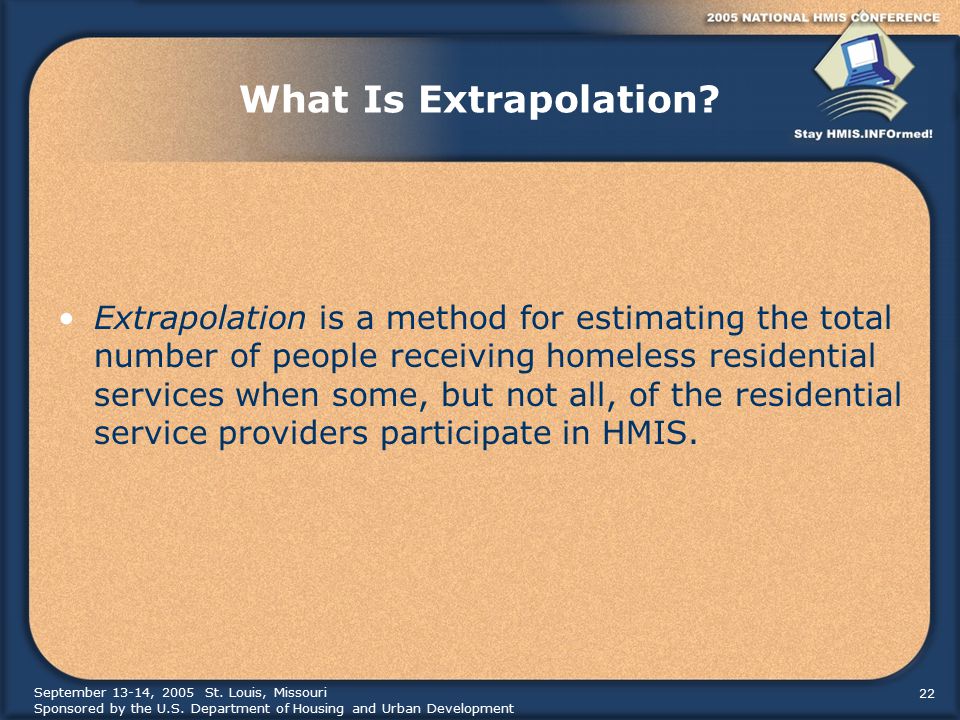 2005 NATIONAL HMIS CONFERENCE

Stay HMIS.INFOrmed!

What Is Extrapolation?

• Extrapolation is a method for estimating the total number of people receiving homeless residential services when some, but not all, of the residential service providers participate in HMIS.

September 13-14, 2005 St. Louis, Missouri
Sponsored by the U.S. Department of Housing and Urban Development

22